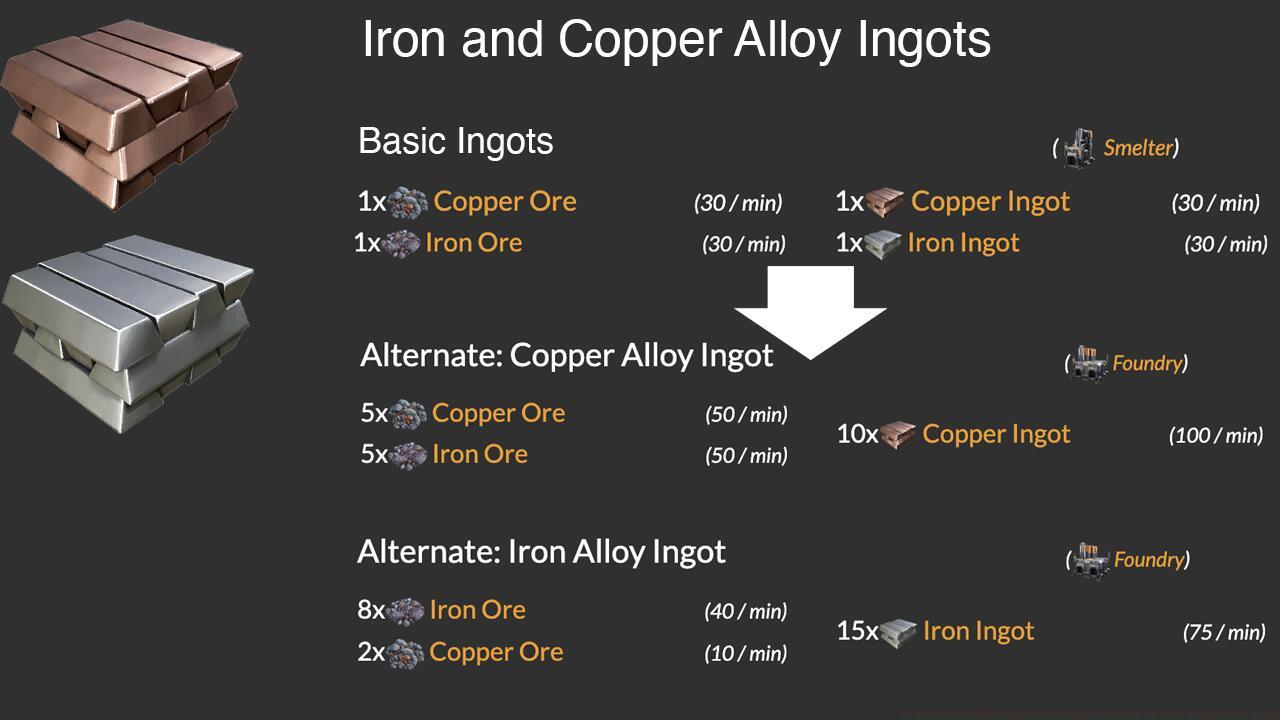 Iron and Copper Alloy Ingots

Basic Ingots

( Smelter)

1x Copper Ore (30 / min)
1x Iron Ore (30 / min)

1x Copper Ingot (30 / min)
1x Iron Ingot (30 / min)

Alternate: Copper Alloy Ingot

( Foundry)

5x Copper Ore (50 / min)
5x Iron Ore (50 / min)

10x Copper Ingot (100 / min)

Alternate: Iron Alloy Ingot

( Foundry)

8x Iron Ore (40 / min)
2x Copper Ore (10 / min)

15x Iron Ingot (75 / min)